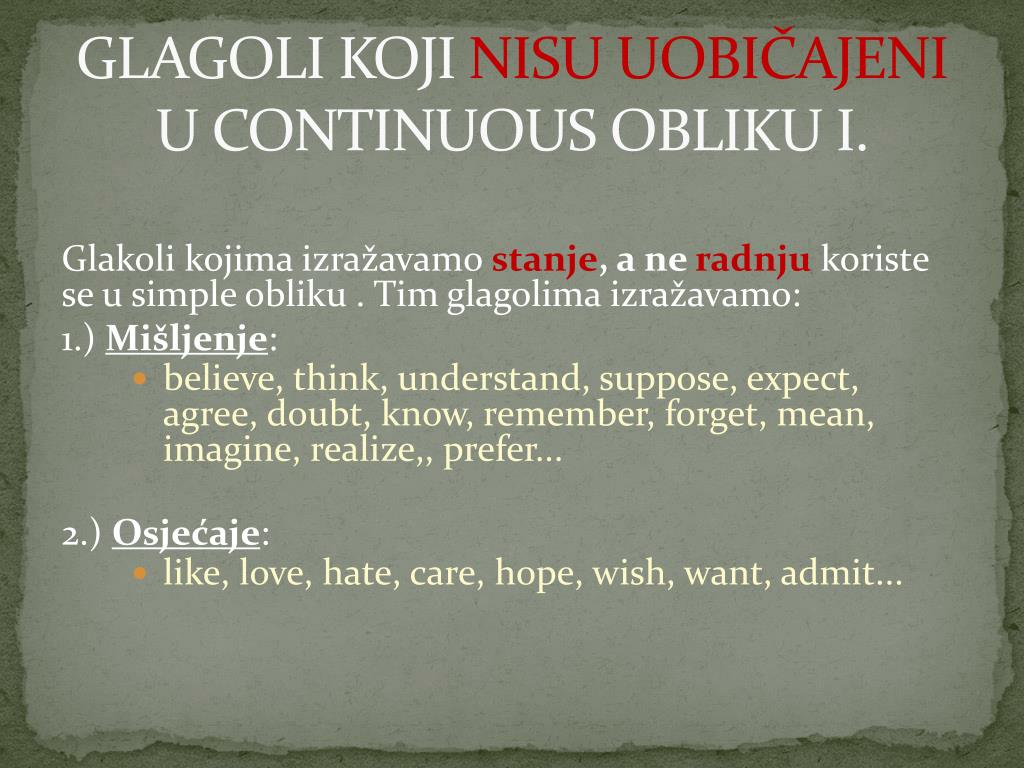 GLAGOLI KOJI NISU UOBIČAJENI U CONTINUOUS OBLIKU I.

Glakoli kojima izražavamo stanje, a ne radnju koriste se u simple obliku . Tim glagolima izražavamo:

1.) Mišljenje:

believe, think, understand, suppose, expect, agree, doubt, know, remember, forget, mean, imagine, realize,, prefer...

2.) Osjećaje:

like, love, hate, care, hope, wish, want, admit...